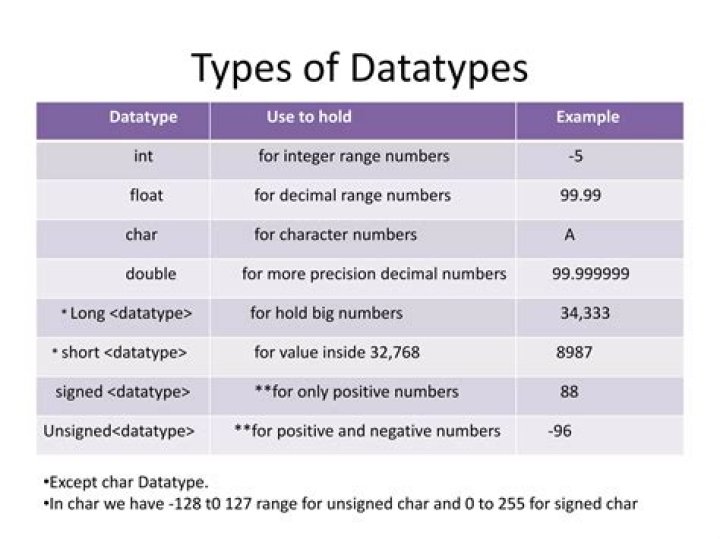 Types of Datatypes

| Datatype | Use to hold | Example |
|---|---|---|
| int | for integer range numbers | -5 |
| float | for decimal range numbers | 99.99 |
| char | for character numbers | A |
| double | for more precision decimal numbers | 99.999999 |
| * Long <datatype> | for hold big numbers | 34,333 |
| * short <datatype> | for value inside 32,768 | 8987 |
| signed <datatype> | **for only positive numbers | 88 |
| Unsigned<datatype> | **for positive and negative numbers | -96 |

•Except char Datatype.
•In char we have -128 t0 127 range for unsigned char and 0 to 255 for signed char